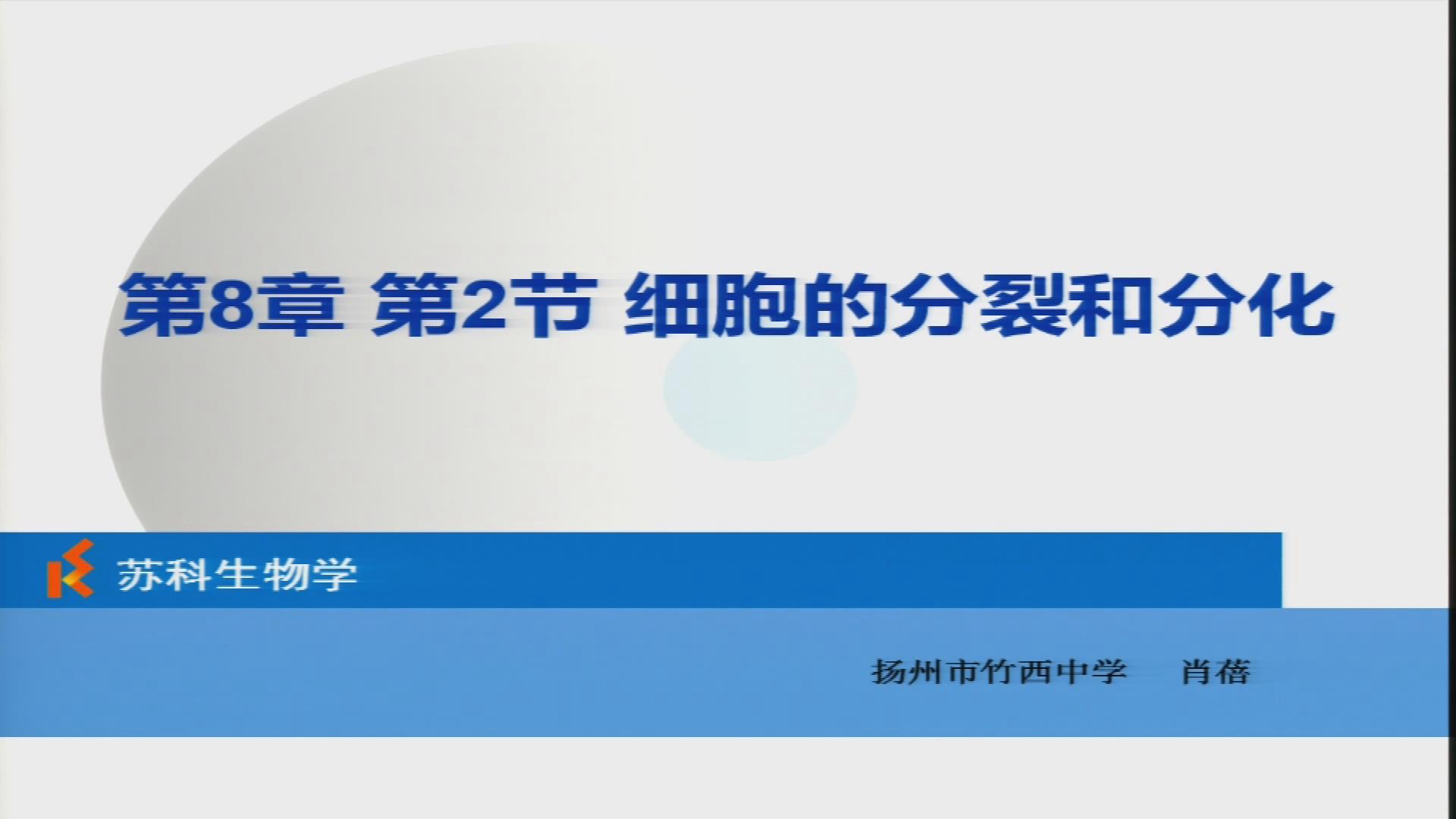 第8章 第2节 细胞的分裂和分化

苏科生物学

扬州市竹西中学 肖蓓